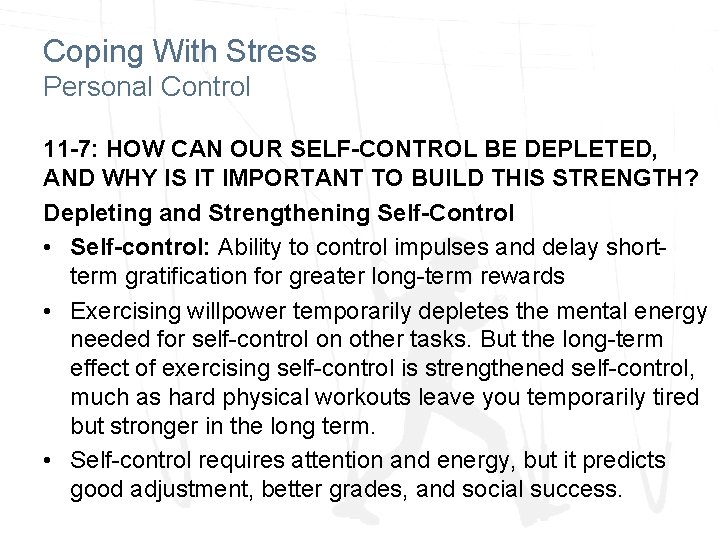 Coping With Stress
Personal Control

11-7: HOW CAN OUR SELF-CONTROL BE DEPLETED, AND WHY IS IT IMPORTANT TO BUILD THIS STRENGTH?

Depleting and Strengthening Self-Control

• Self-control: Ability to control impulses and delay short-term gratification for greater long-term rewards

• Exercising willpower temporarily depletes the mental energy needed for self-control on other tasks. But the long-term effect of exercising self-control is strengthened self-control, much as hard physical workouts leave you temporarily tired but stronger in the long term.

• Self-control requires attention and energy, but it predicts good adjustment, better grades, and social success.